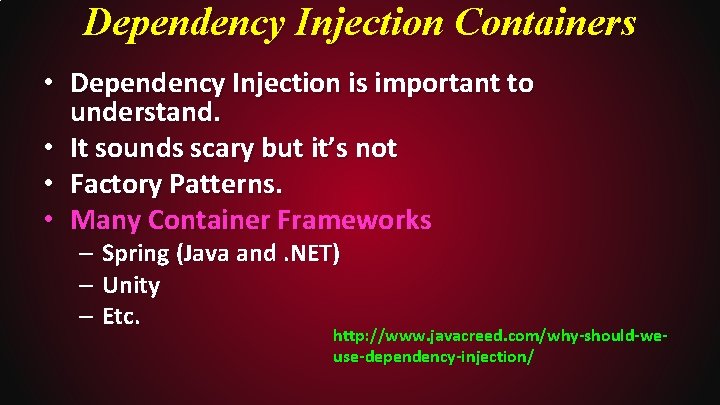 Dependency Injection Containers

• Dependency Injection is important to understand.
• It sounds scary but it's not
• Factory Patterns.
• Many Container Frameworks
– Spring (Java and .NET)
– Unity
– Etc.

http://www.javacreed.com/why-should-we-use-dependency-injection/